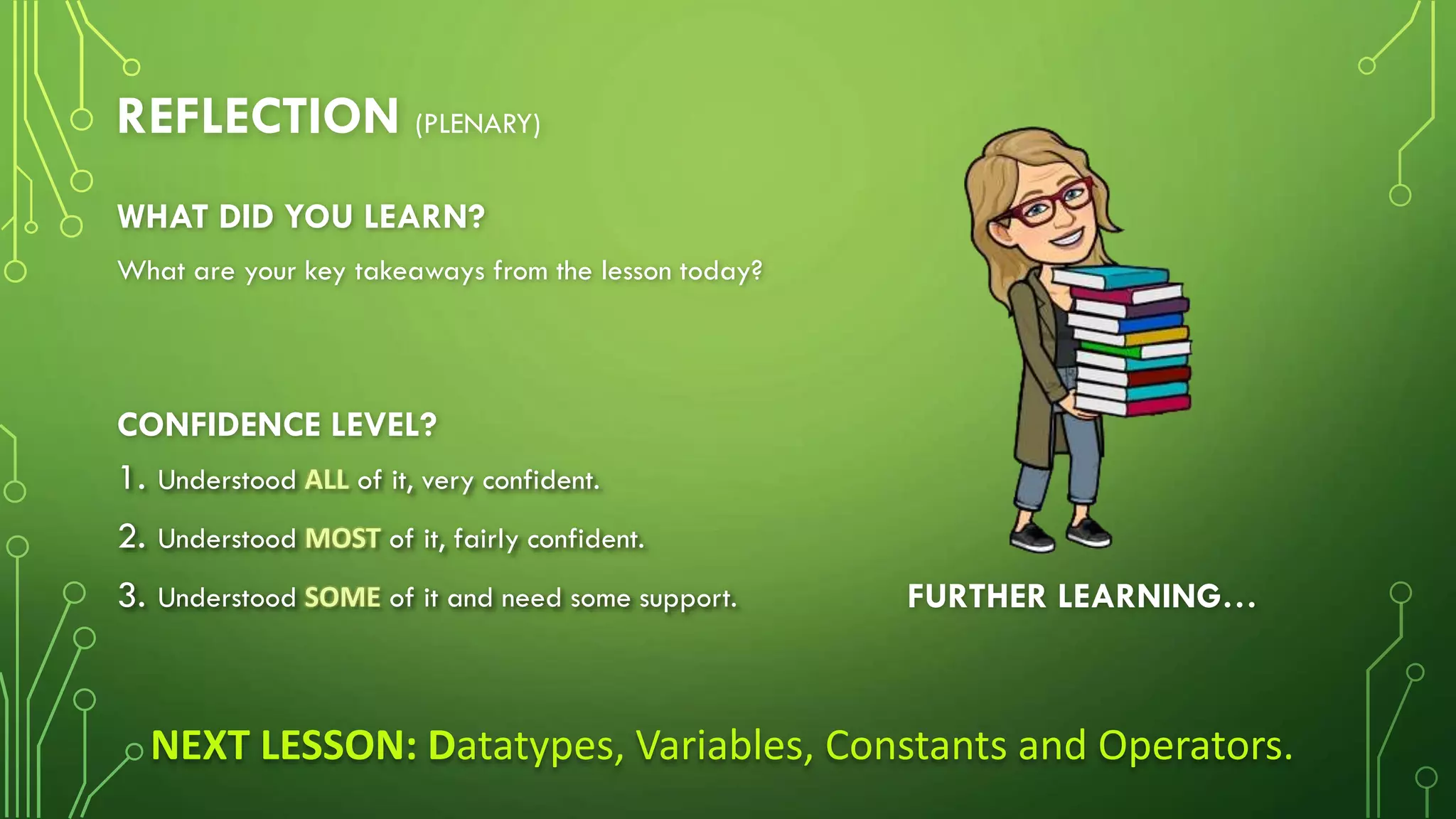 REFLECTION (PLENARY)

WHAT DID YOU LEARN?

What are your key takeaways from the lesson today?

CONFIDENCE LEVEL?

1. Understood ALL of it, very confident.

2. Understood MOST of it, fairly confident.

3. Understood SOME of it and need some support.

FURTHER LEARNING…

NEXT LESSON: Datatypes, Variables, Constants and Operators.